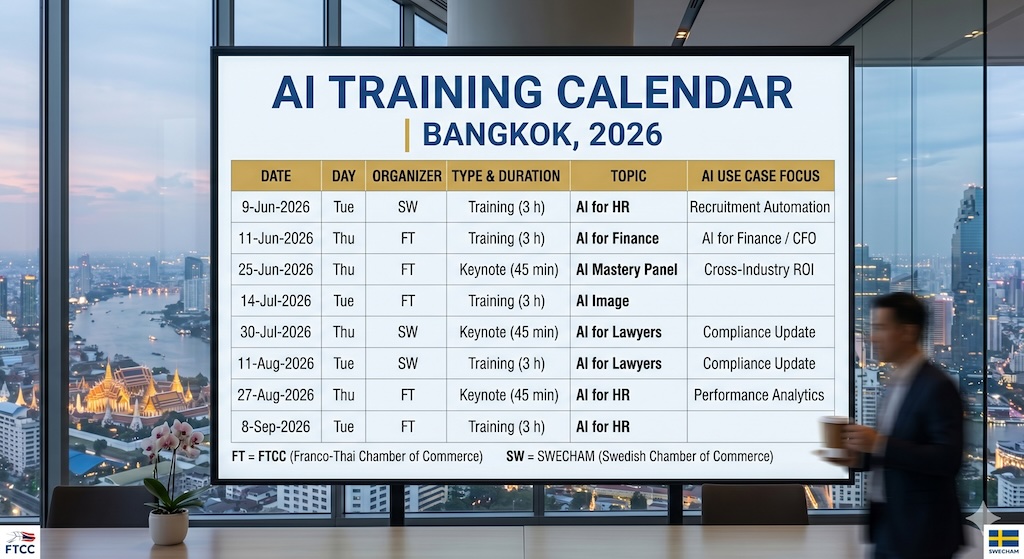 AI TRAINING CALENDAR
BANGKOK, 2026

| DATE | DAY | ORGANIZER | TYPE & DURATION | TOPIC | AI USE CASE FOCUS |
|---|---|---|---|---|---|
| 9-Jun-2026 | Tue | SW | Training (3 h) | AI for HR | Recruitment Automation |
| 11-Jun-2026 | Thu | FT | Training (3 h) | AI for Finance | AI for Finance / CFO |
| 25-Jun-2026 | Thu | FT | Keynote (45 min) | AI Mastery Panel | Cross-Industry ROI |
| 14-Jul-2026 | Tue | FT | Training (3 h) | AI Image | |
| 30-Jul-2026 | Thu | SW | Keynote (45 min) | AI for Lawyers | Compliance Update |
| 11-Aug-2026 | Tue | SW | Training (3 h) | AI for Lawyers | Compliance Update |
| 27-Aug-2026 | Thu | FT | Keynote (45 min) | AI for HR | Performance Analytics |
| 8-Sep-2026 | Tue | FT | Training (3 h) | AI for HR | |

FT = FTCC (Franco-Thai Chamber of Commerce) SW = SWECHAM (Swedish Chamber of Commerce)

FTCC

SWECHAM